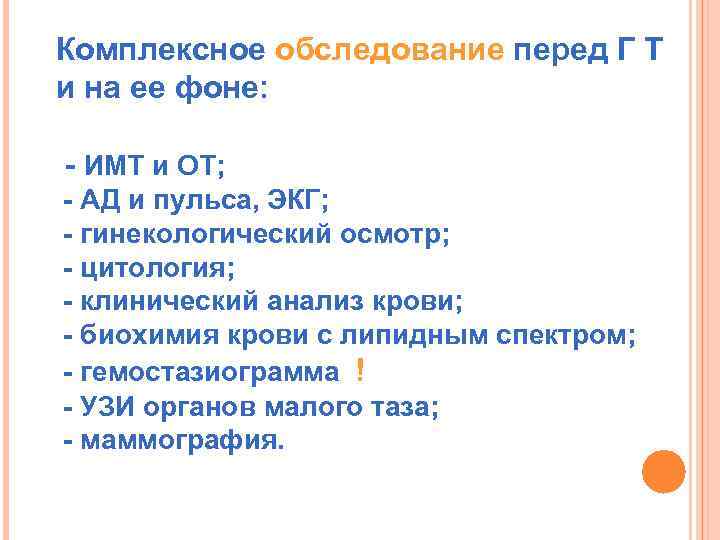 Комплексное обследование перед Г Т и на ее фоне:

- ИМТ и ОТ;
- АД и пульса, ЭКГ;
- гинекологический осмотр;
- цитология;
- клинический анализ крови;
- биохимия крови с липидным спектром;
- гемостазиограмма !
- УЗИ органов малого таза;
- маммография.